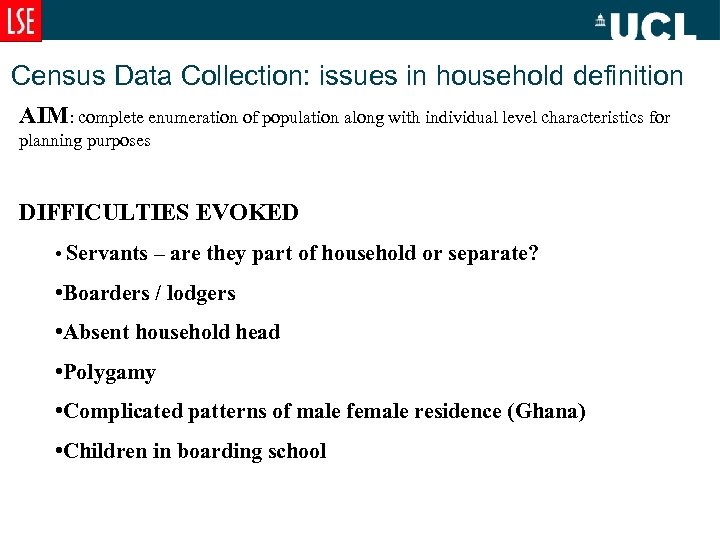 LSE

UCL

Census Data Collection: issues in household definition

AIM: complete enumeration of population along with individual level characteristics for planning purposes

DIFFICULTIES EVOKED

• Servants – are they part of household or separate?

•Boarders / lodgers

•Absent household head

•Polygamy

•Complicated patterns of male female residence (Ghana)

•Children in boarding school